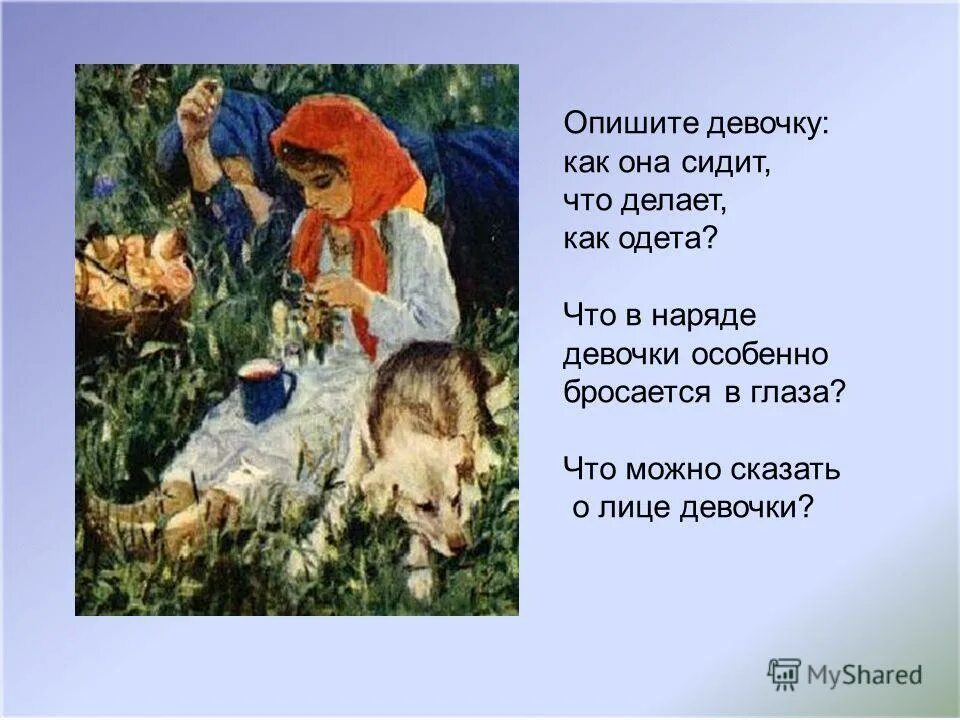 Опишите девочку:
как она сидит,
что делает,
как одета?

Что в наряде
девочки особенно
бросается в глаза?

Что можно сказать
о лице девочки?

MyShared